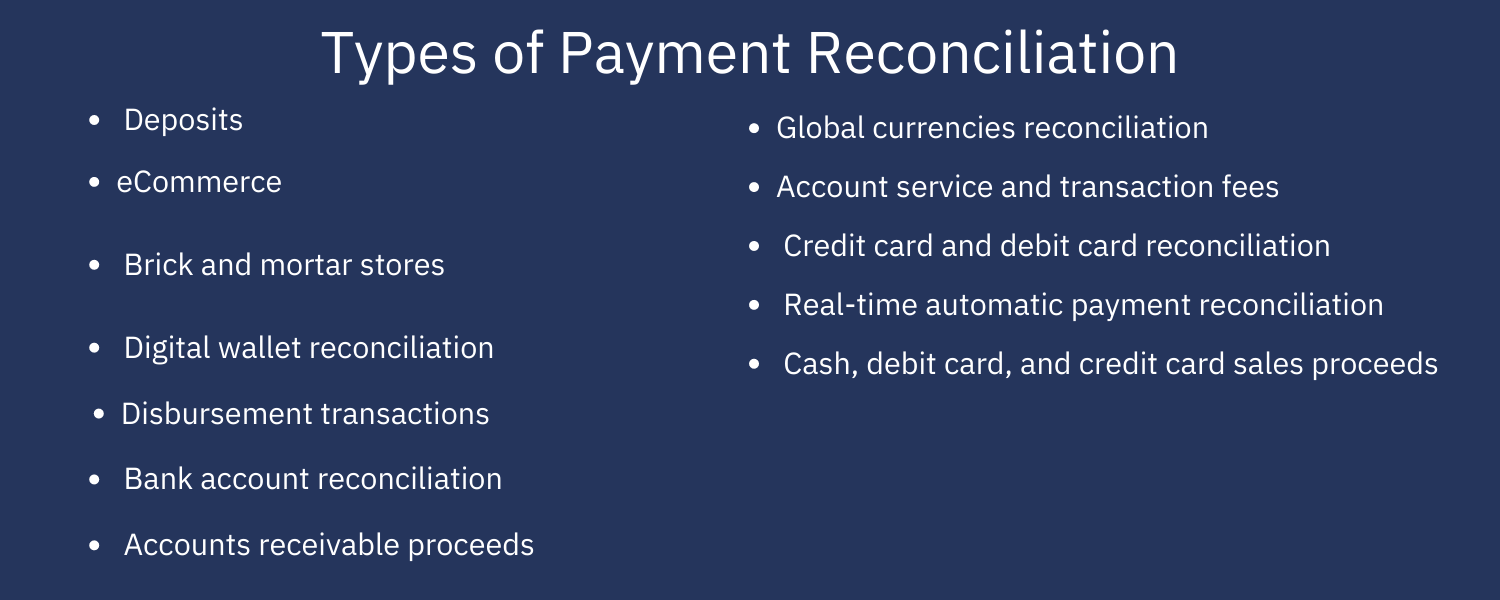 Types of Payment Reconciliation

- Deposits
- eCommerce
- Brick and mortar stores
- Digital wallet reconciliation
- Disbursement transactions
- Bank account reconciliation
- Accounts receivable proceeds

- Global currencies reconciliation
- Account service and transaction fees
- Credit card and debit card reconciliation
- Real-time automatic payment reconciliation
- Cash, debit card, and credit card sales proceeds